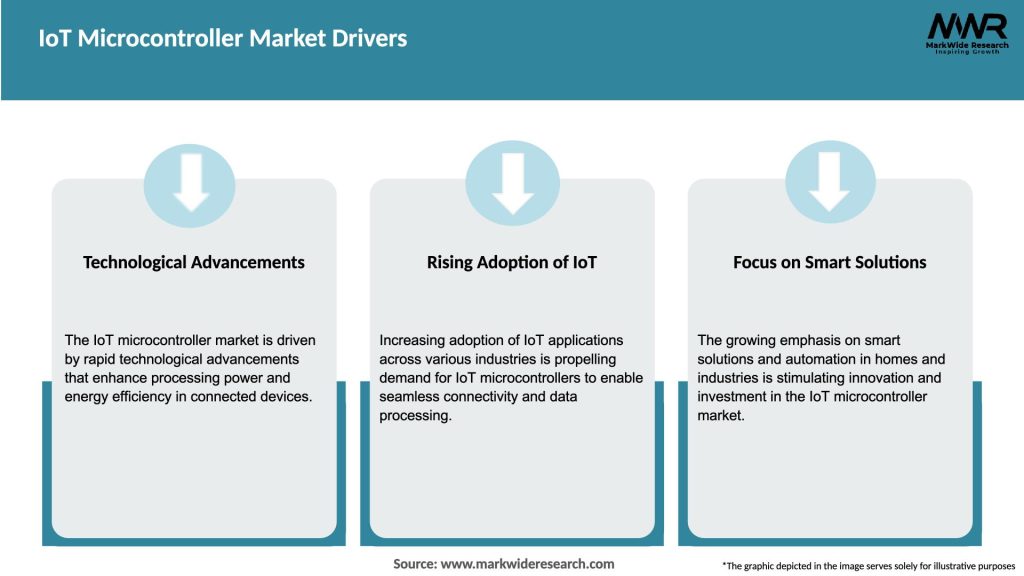 IoT Microcontroller Market Drivers

MWR
MarkWide Research
Inspiring Growth

Technological Advancements

The IoT microcontroller market is driven by rapid technological advancements that enhance processing power and energy efficiency in connected devices.

Rising Adoption of IoT

Increasing adoption of IoT applications across various industries is propelling demand for IoT microcontrollers to enable seamless connectivity and data processing.

Focus on Smart Solutions

The growing emphasis on smart solutions and automation in homes and industries is stimulating innovation and investment in the IoT microcontroller market.

Source: www.markwideresearch.com

*The graphic depicted in the image serves solely for illustrative purposes